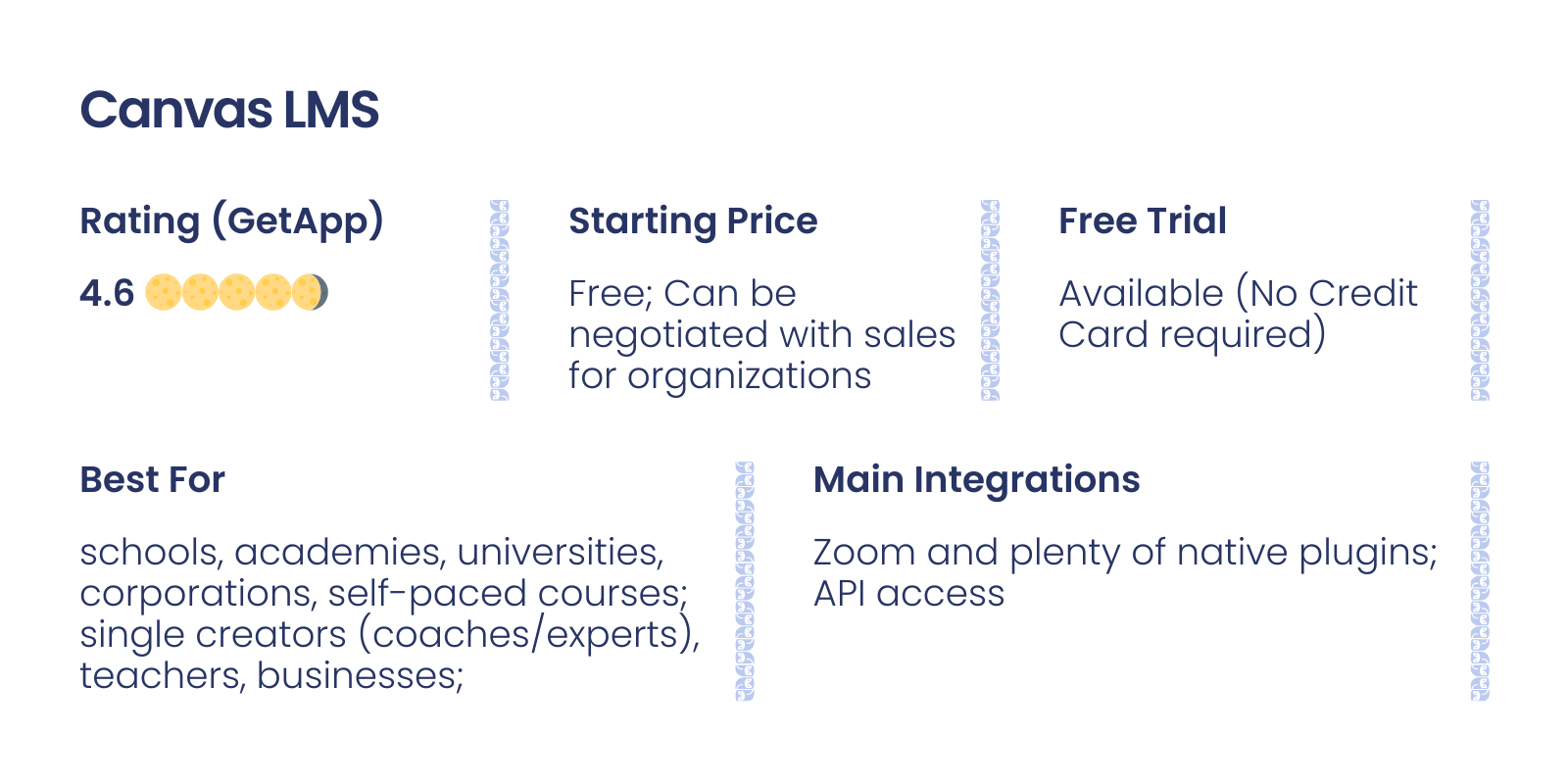 Canvas LMS

Rating (GetApp)

4.6

Starting Price

Free; Can be negotiated with sales for organizations

Free Trial

Available (No Credit Card required)

Best For

schools, academies, universities, corporations, self-paced courses; single creators (coaches/experts), teachers, businesses;

Main Integrations

Zoom and plenty of native plugins; API access